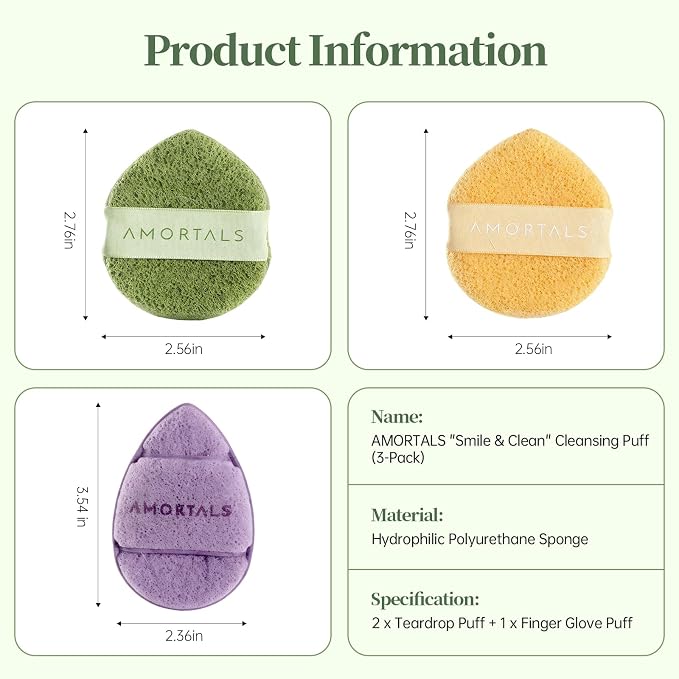 Product Information

2.76in

AMORTALS

2.56in

2.76in

AMORTALS

2.56in

3.54 in

AMORTALS

2.36in

Name:
AMORTALS "Smile & Clean" Cleansing Puff (3-Pack)

Material:
Hydrophilic Polyurethane Sponge

Specification:
2 x Teardrop Puff + 1 x Finger Glove Puff